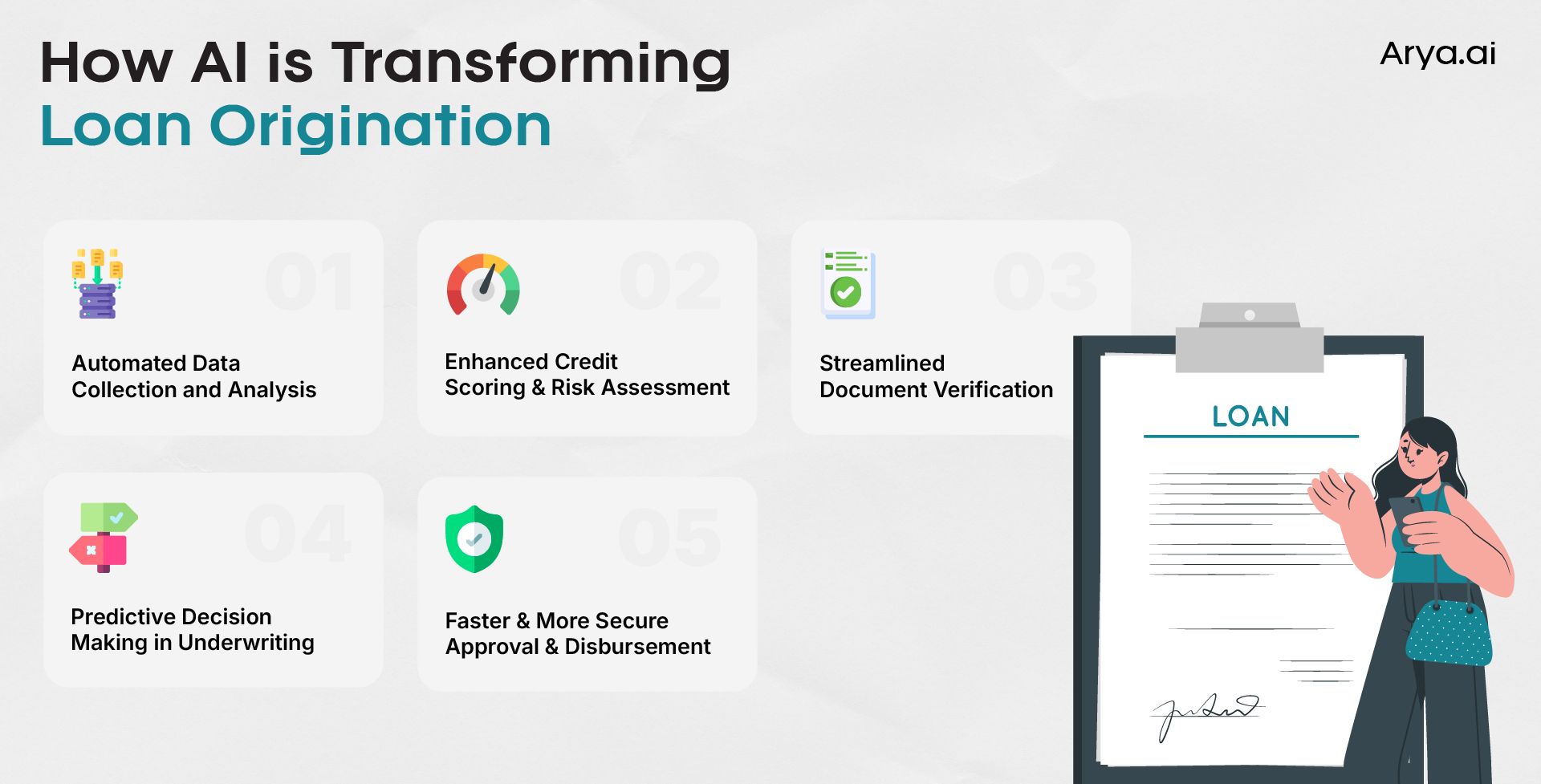 How AI is Transforming
Loan Origination

Arya.ai

01

Automated Data Collection and Analysis

02

Enhanced Credit Scoring & Risk Assessment

03

Streamlined Document Verification

04

Predictive Decision Making in Underwriting

05

Faster & More Secure Approval & Disbursement

LOAN